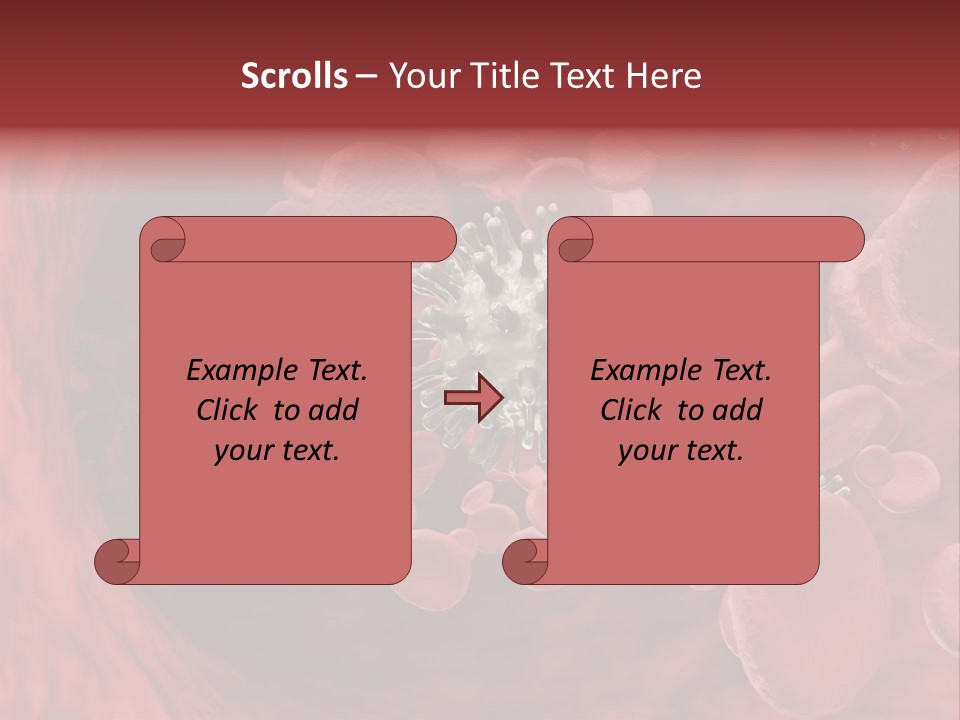 Scrolls – Your Title Text Here

Example Text.
Click to add
your text.

Example Text.
Click to add
your text.